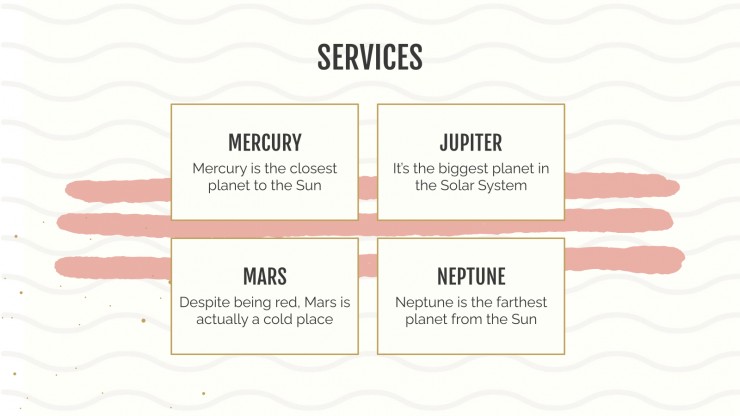 SERVICES

MERCURY

Mercury is the closest planet to the Sun

JUPITER

It's the biggest planet in the Solar System

MARS

Despite being red, Mars is actually a cold place

NEPTUNE

Neptune is the farthest planet from the Sun